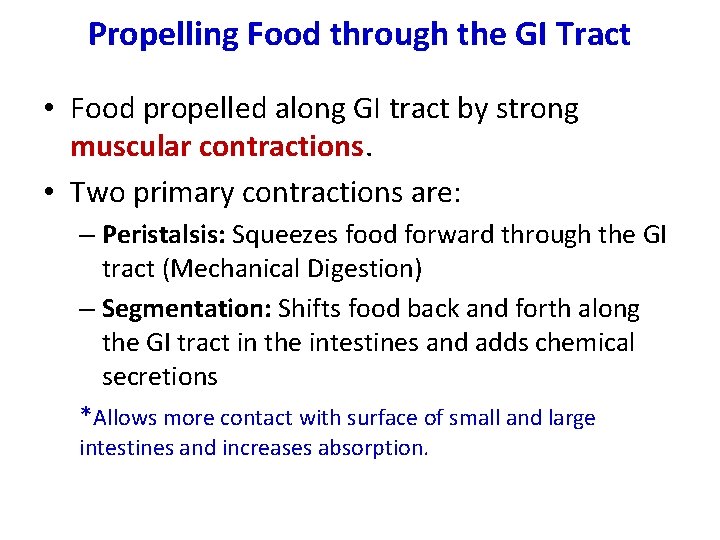 Propelling Food through the GI Tract

• Food propelled along GI tract by strong muscular contractions.

• Two primary contractions are:

– Peristalsis: Squeezes food forward through the GI tract (Mechanical Digestion)

– Segmentation: Shifts food back and forth along the GI tract in the intestines and adds chemical secretions

*Allows more contact with surface of small and large intestines and increases absorption.